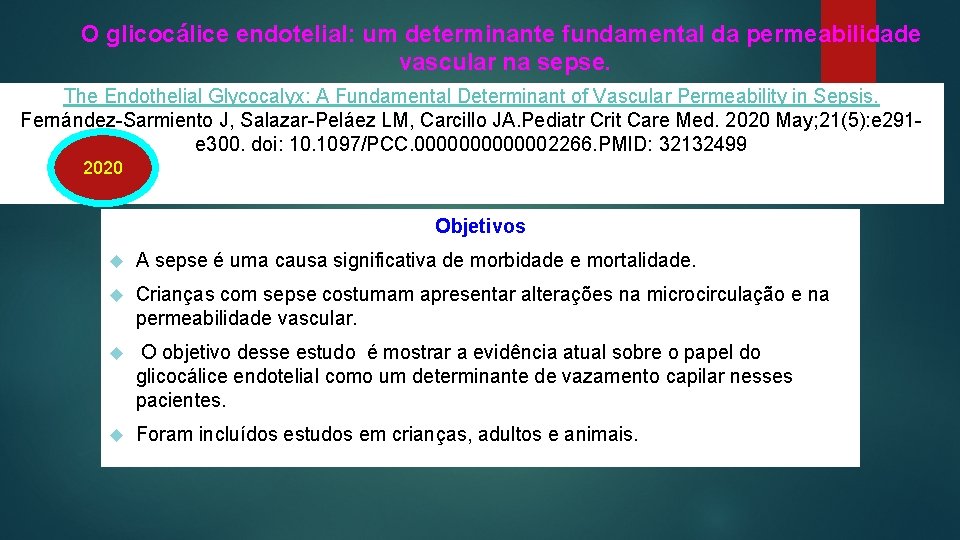 O glicocálice endotelial: um determinante fundamental da permeabilidade vascular na sepse.

The Endothelial Glycocalyx: A Fundamental Determinant of Vascular Permeability in Sepsis.
Fernández-Sarmiento J, Salazar-Peláez LM, Carcillo JA.Pediatr Crit Care Med. 2020 May;21(5):e291-e300. doi: 10.1097/PCC.0000000000002266.PMID: 32132499

2020

Objetivos

A sepse é uma causa significativa de morbidade e mortalidade.

Crianças com sepse costumam apresentar alterações na microcirculação e na permeabilidade vascular.

O objetivo desse estudo é mostrar a evidência atual sobre o papel do glicocálice endotelial como um determinante de vazamento capilar nesses pacientes.

Foram incluídos estudos em crianças, adultos e animais.